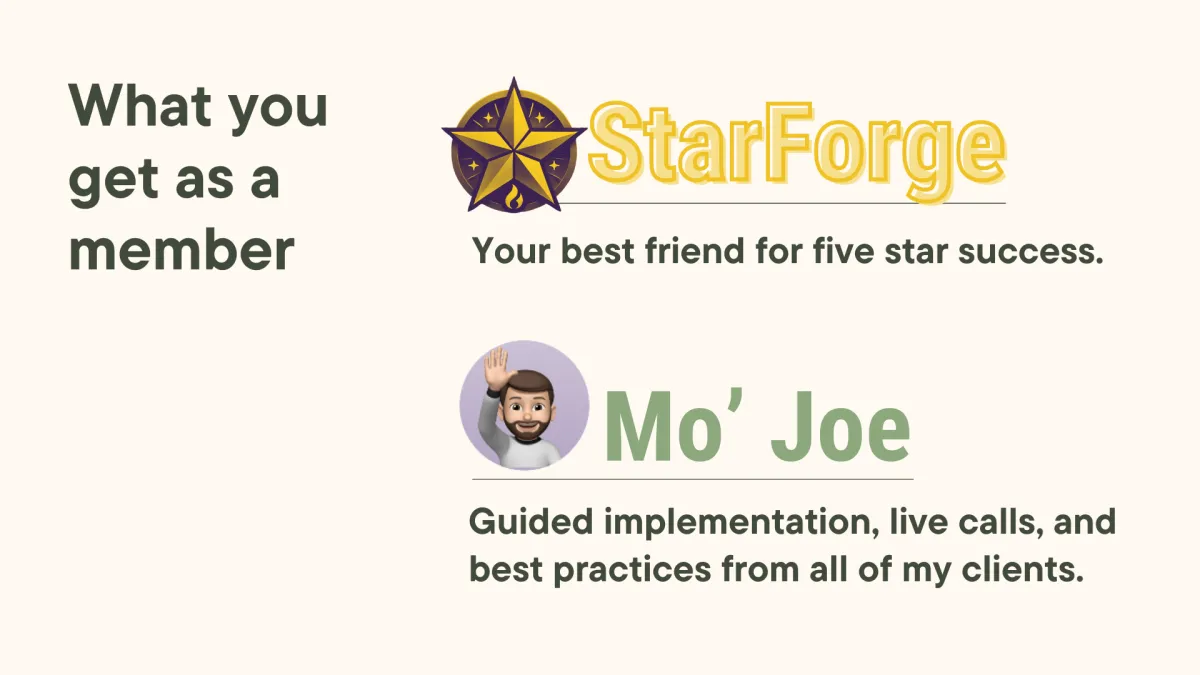 What you get as a member

StarForge

Your best friend for five star success.

Mo’ Joe

Guided implementation, live calls, and best practices from all of my clients.